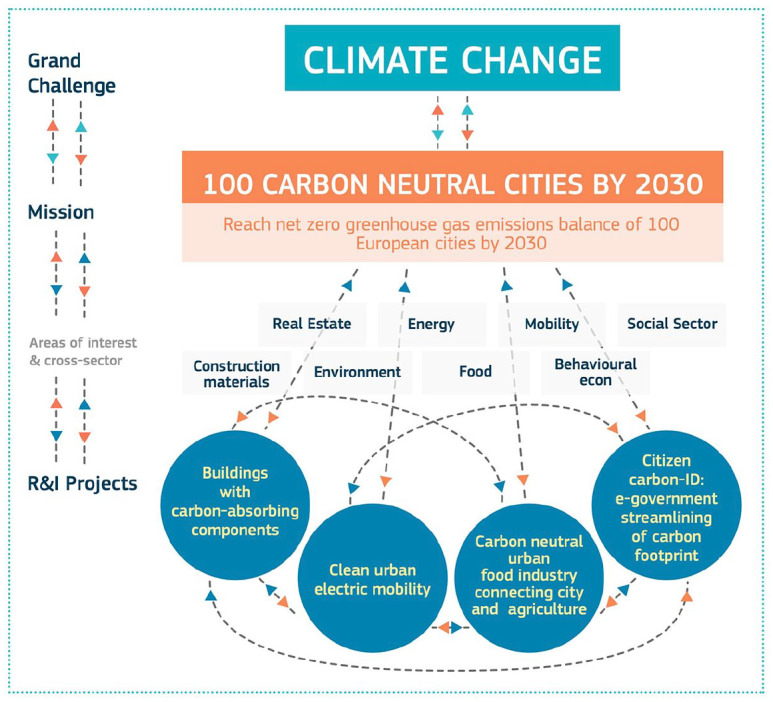 Grand Challenge

Mission

Areas of interest & cross-sector

R&I Projects

CLIMATE CHANGE

100 CARBON NEUTRAL CITIES BY 2030

Reach net zero greenhouse gas emissions balance of 100 European cities by 2030

Real Estate

Energy

Mobility

Social Sector

Construction materials

Environment

Food

Behavioural econ

Buildings with carbon-absorbing components

Clean urban electric mobility

Carbon neutral urban food industry connecting city and agriculture

Citizen carbon-ID: e-government streamlining of carbon footprint